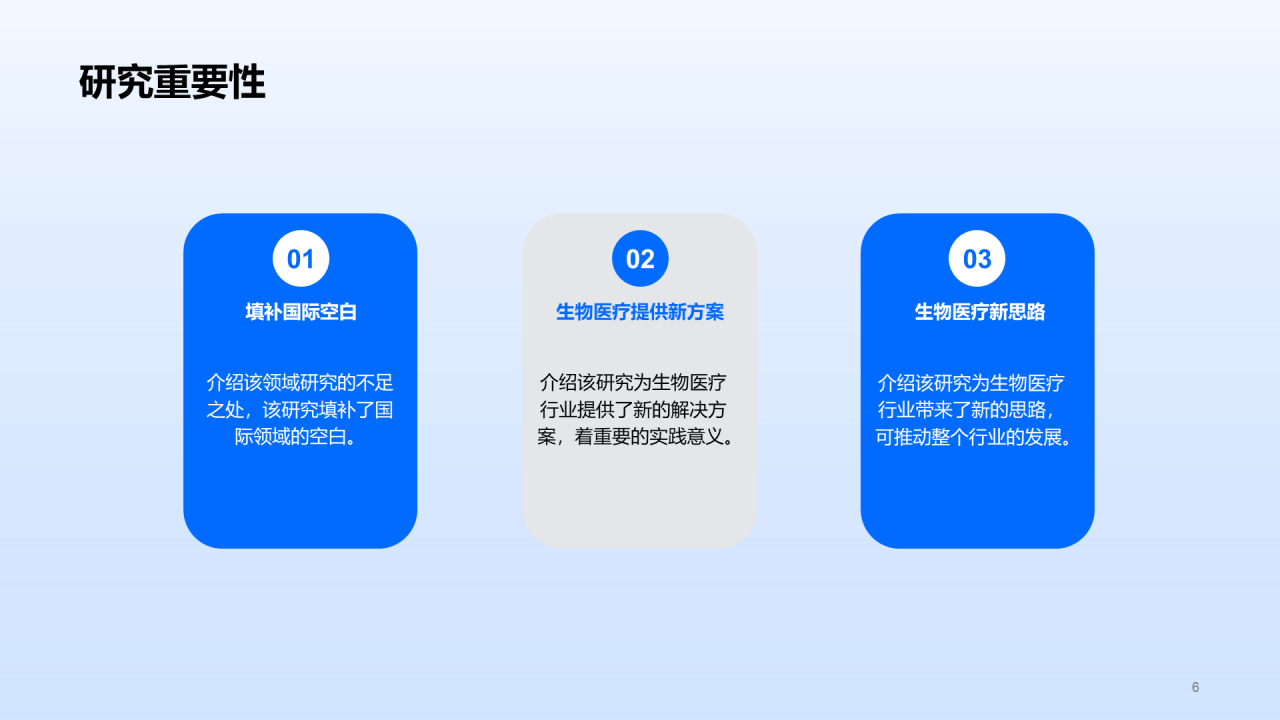 研究重要性

01

填补国际空白

介绍该领域研究的不足之处，该研究填补了国际领域的空白。

02

生物医疗提供新方案

介绍该研究为生物医疗行业提供了新的解决方案，着重要的实践意义。

03

生物医疗新思路

介绍该研究为生物医疗行业带来了新的思路，可推动整个行业的发展。

6